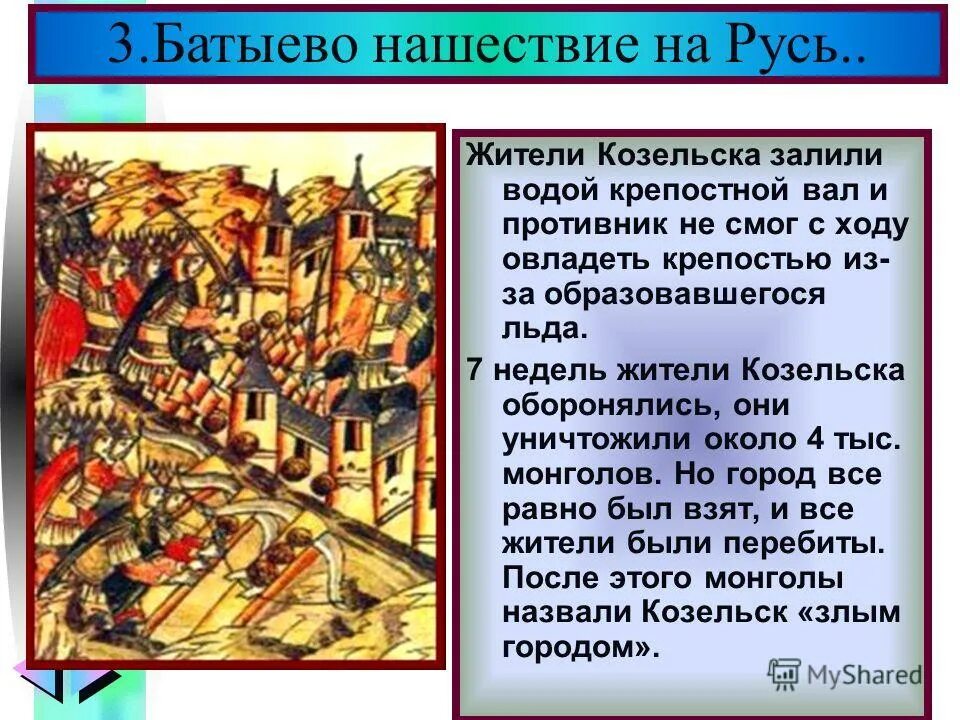 3.Батыево нашествие на Русь..

Жители Козельска залили водой крепостной вал и противник не смог с ходу овладеть крепостью из-за образовавшегося льда.

7 недель жители Козельска оборонялись, они уничтожили около 4 тыс. монголов. Но город все равно был взят, и все жители были перебиты. После этого монголы назвали Козельск «злым городом».

MyShared